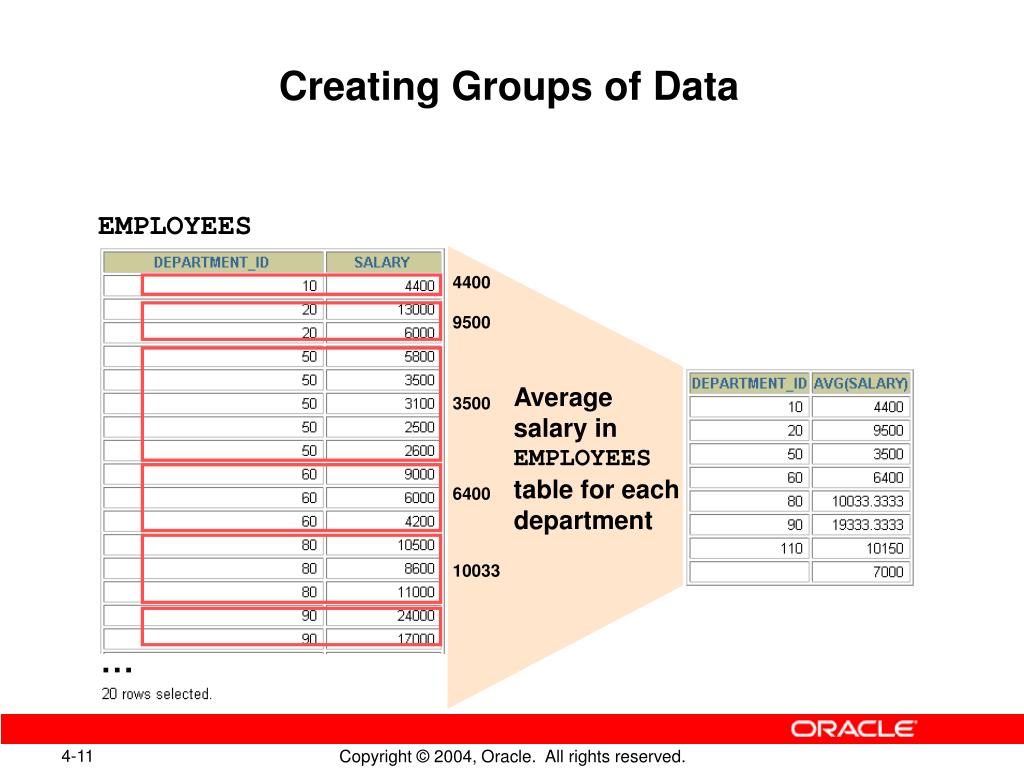 Creating Groups of Data

EMPLOYEES

| DEPARTMENT_ID | SALARY |
|---|---|
| 10 | 4400 |
| 20 | 13000 |
| 20 | 6000 |
| 50 | 5800 |
| 50 | 3500 |
| 50 | 3100 |
| 50 | 2500 |
| 50 | 2600 |
| 60 | 9000 |
| 60 | 6000 |
| 60 | 4200 |
| 80 | 10500 |
| 80 | 8600 |
| 80 | 11000 |
| 90 | 24000 |
| 90 | 17000 |

...

20 rows selected.

4400

9500

3500

6400

10033

Average salary in EMPLOYEES table for each department

| DEPARTMENT_ID | AVG(SALARY) |
|---|---|
| 10 | 4400 |
| 20 | 9500 |
| 50 | 3500 |
| 60 | 6400 |
| 80 | 10033.3333 |
| 90 | 19333.3333 |
| 110 | 10150 |
| | 7000 |

ORACLE

4-11

Copyright © 2004, Oracle. All rights reserved.